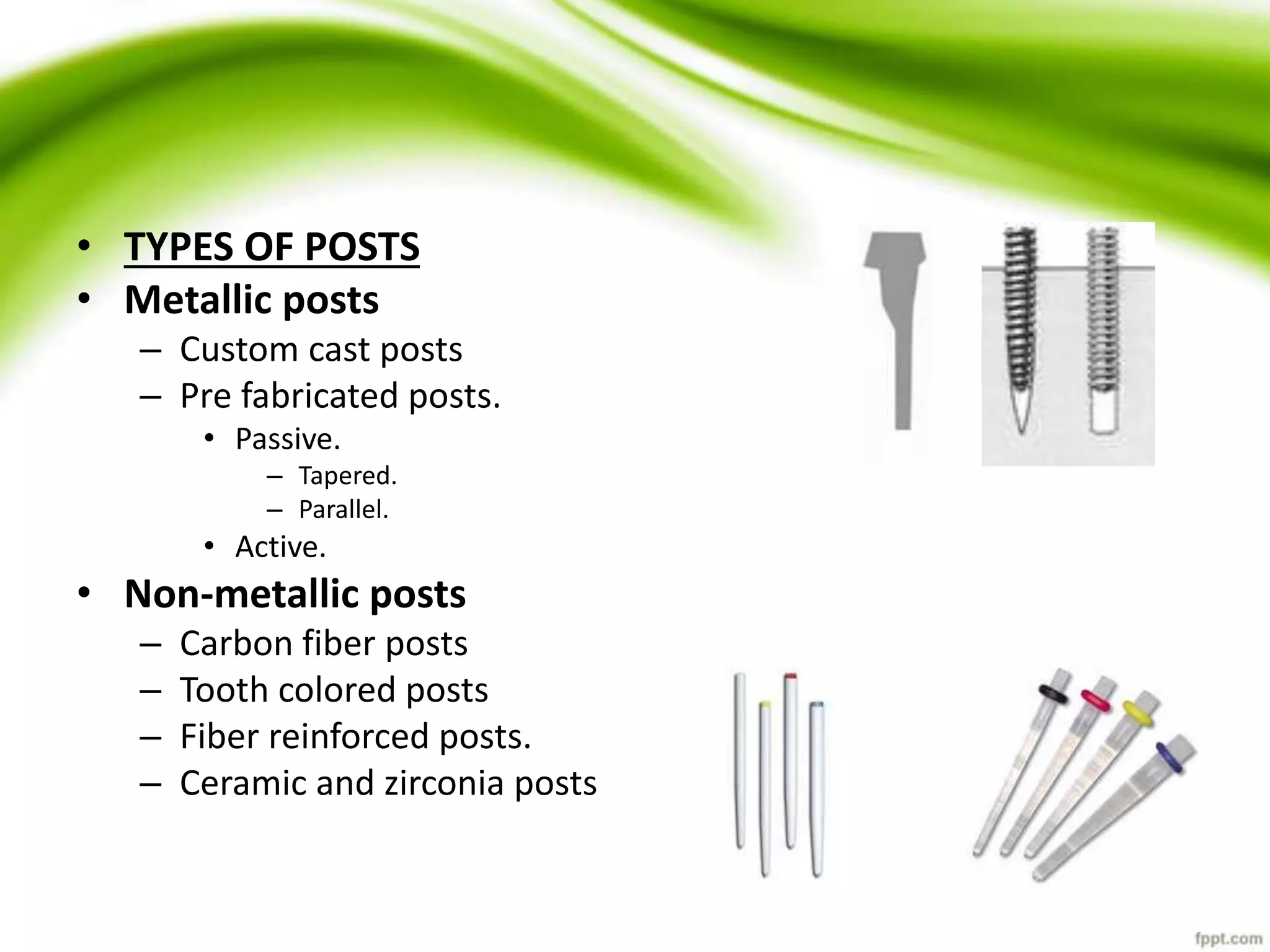 • TYPES OF POSTS
• Metallic posts
– Custom cast posts
– Pre fabricated posts.
• Passive.
– Tapered.
– Parallel.
• Active.
• Non-metallic posts
– Carbon fiber posts
– Tooth colored posts
– Fiber reinforced posts.
– Ceramic and zirconia posts

fppt.com